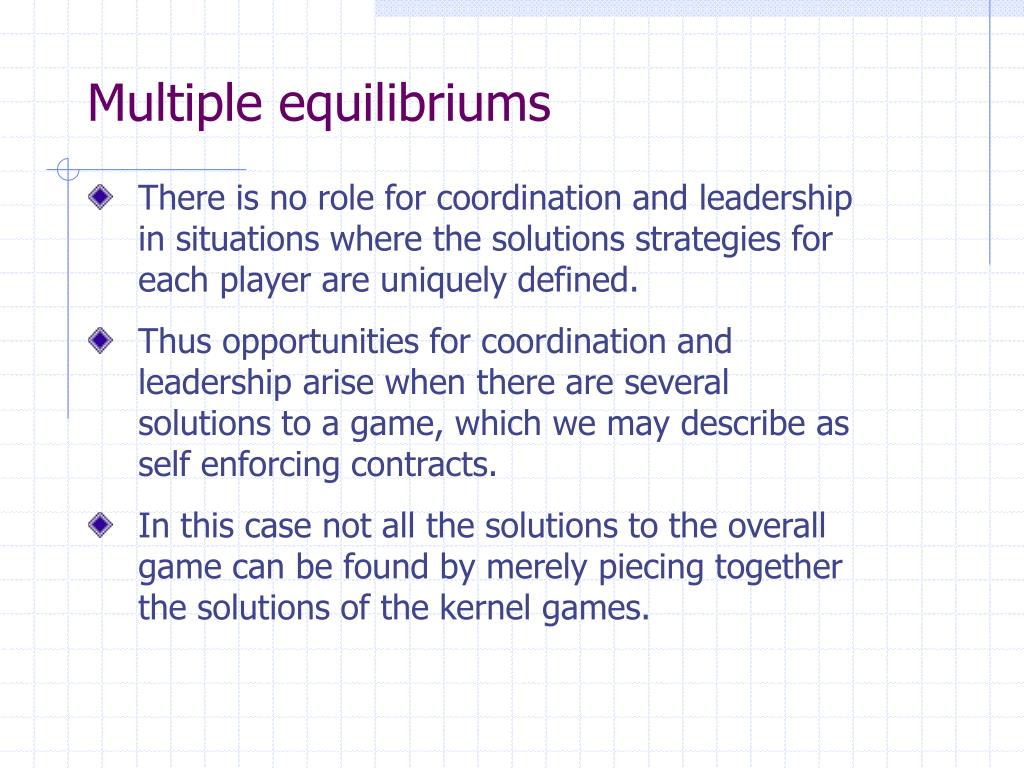 Multiple equilibriums

There is no role for coordination and leadership in situations where the solutions strategies for each player are uniquely defined.

Thus opportunities for coordination and leadership arise when there are several solutions to a game, which we may describe as self enforcing contracts.

In this case not all the solutions to the overall game can be found by merely piecing together the solutions of the kernel games.